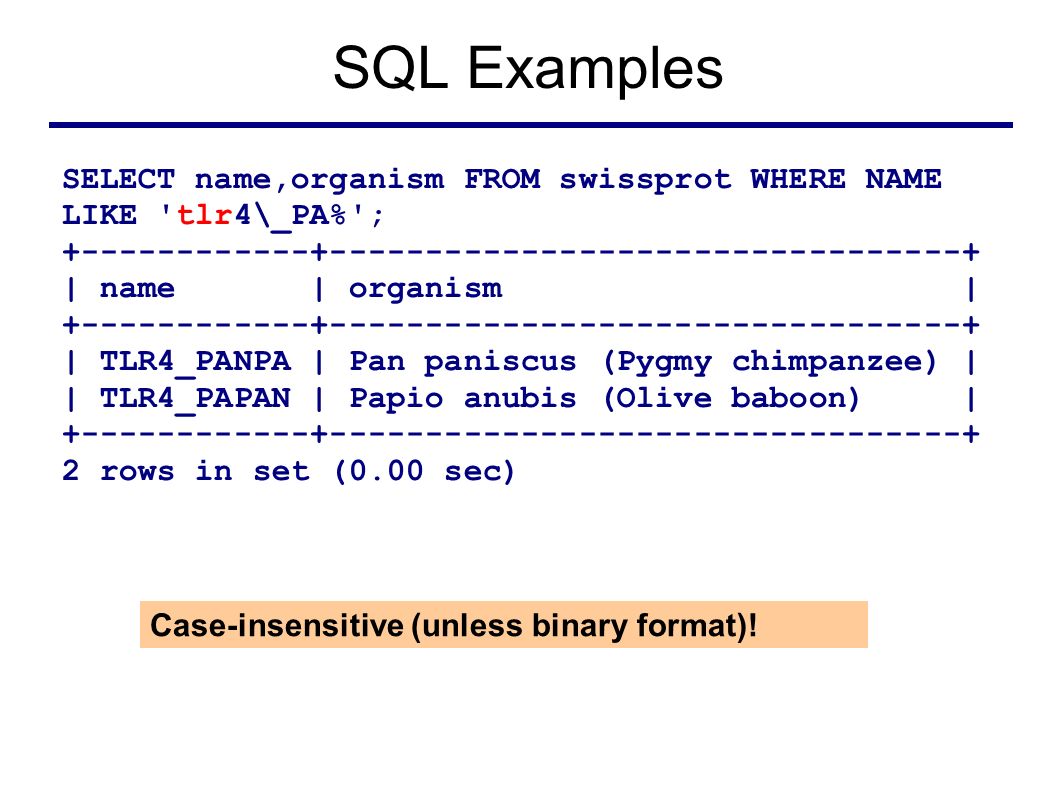 SQL Examples

SELECT name,organism FROM swissprot WHERE NAME LIKE 'tlr4\_PA%';

| name | organism |
|---|---|
| TLR4_PANPA | Pan paniscus (Pygmy chimpanzee) |
| TLR4_PAPAN | Papio anubis (Olive baboon) |

2 rows in set (0.00 sec)

Case-insensitive (unless binary format)!